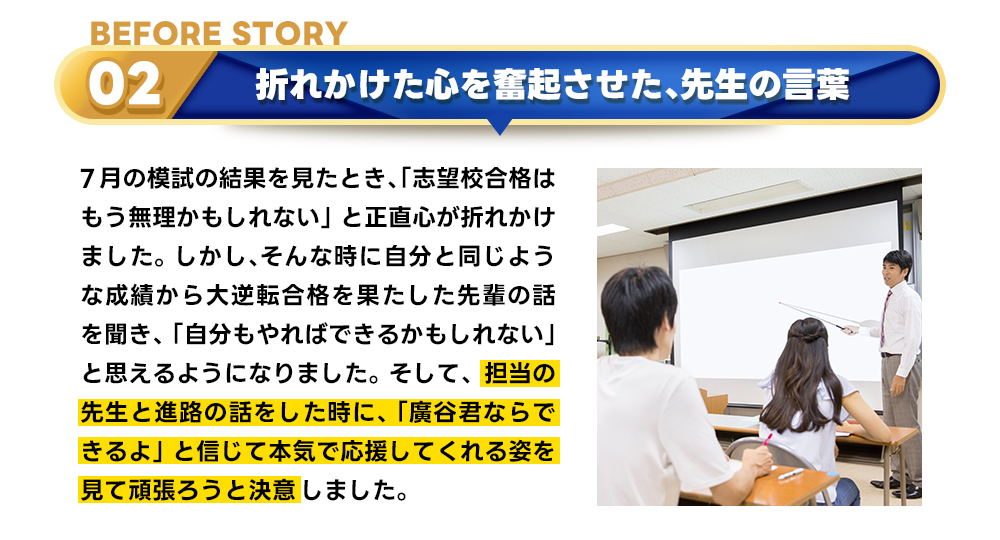 BEFORE STORY

02 折れかけた心を奮起させた、先生の言葉

7月の模試の結果を見たとき、「志望校合格はもう無理かもしれない」と正直心が折れかけました。しかし、そんな時に自分と同じような成績から大逆転合格を果たした先輩の話を聞き、「自分もやればできるかもしれない」と思えるようになりました。そして、担当の先生と進路の話をした時に、「廣谷君ならできるよ」と信じて本気で応援してくれる姿を見て頑張ろうと決意しました。